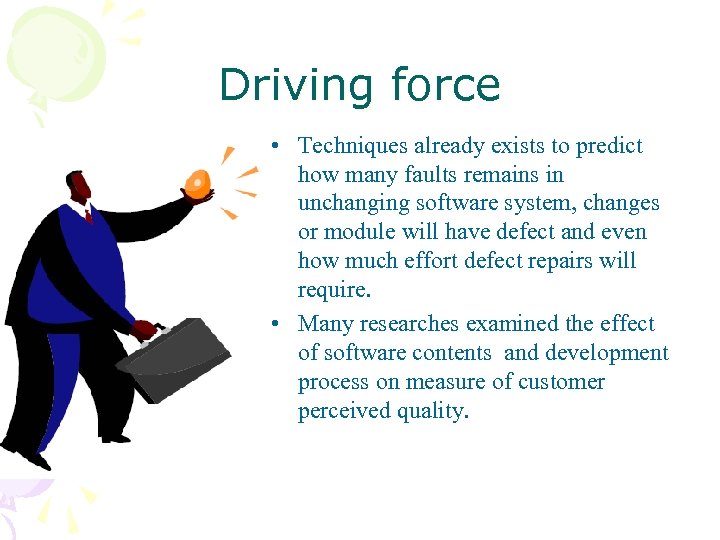 Driving force

• Techniques already exists to predict how many faults remains in unchanging software system, changes or module will have defect and even how much effort defect repairs will require.
• Many researches examined the effect of software contents and development process on measure of customer perceived quality.